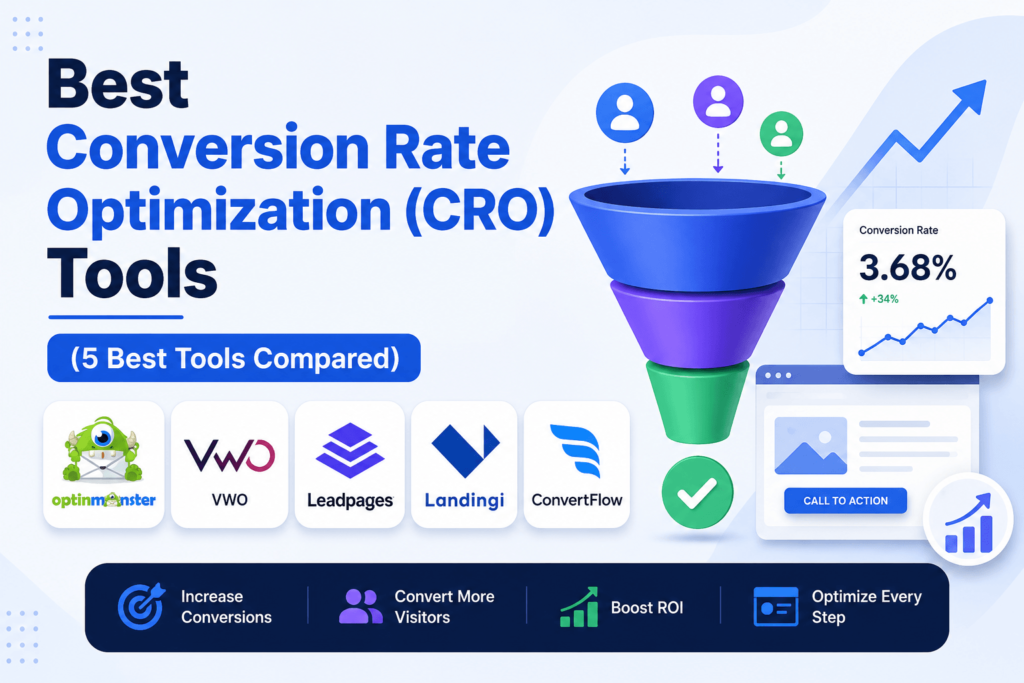 Best
Conversion Rate
Optimization (CRO)
Tools

(5 Best Tools Compared)

optinmonster

VWO
VWO

Leadpages

Landingi

ConvertFlow

Conversion Rate
3.68%
+34%

CALL TO ACTION

Increase Conversions

Convert More Visitors

Boost ROI

Optimize Every Step